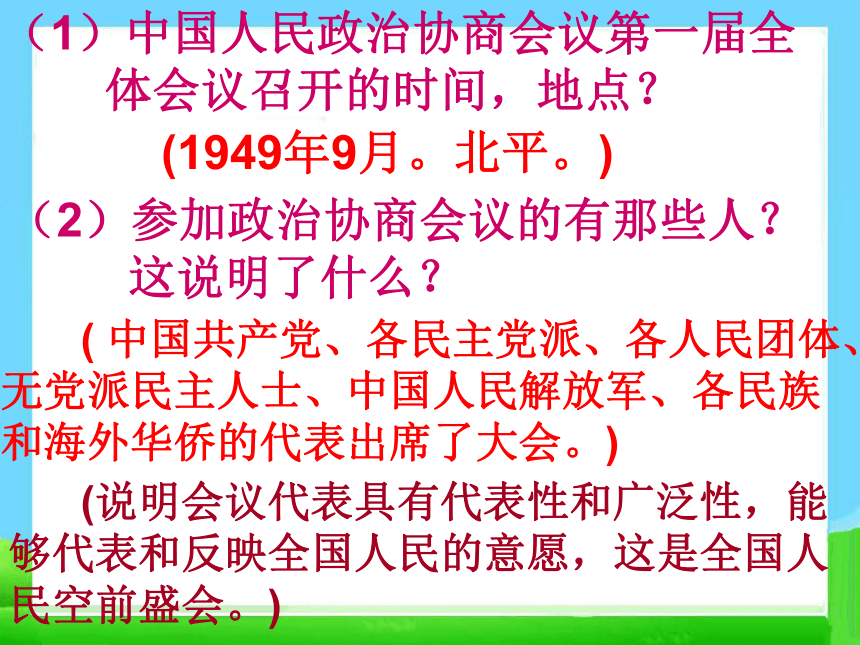 （1）中国人民政治协商会议第一届全体会议召开的时间，地点？

(1949年9月。北平。)

（2）参加政治协商会议的有那些人？这说明了什么？

( 中国共产党、各民主党派、各人民团体、无党派民主人士、中国人民解放军、各民族和海外华侨的代表出席了大会。)

(说明会议代表具有代表性和广泛性，能够代表和反映全国人民的意愿，这是全国人民空前盛会。)